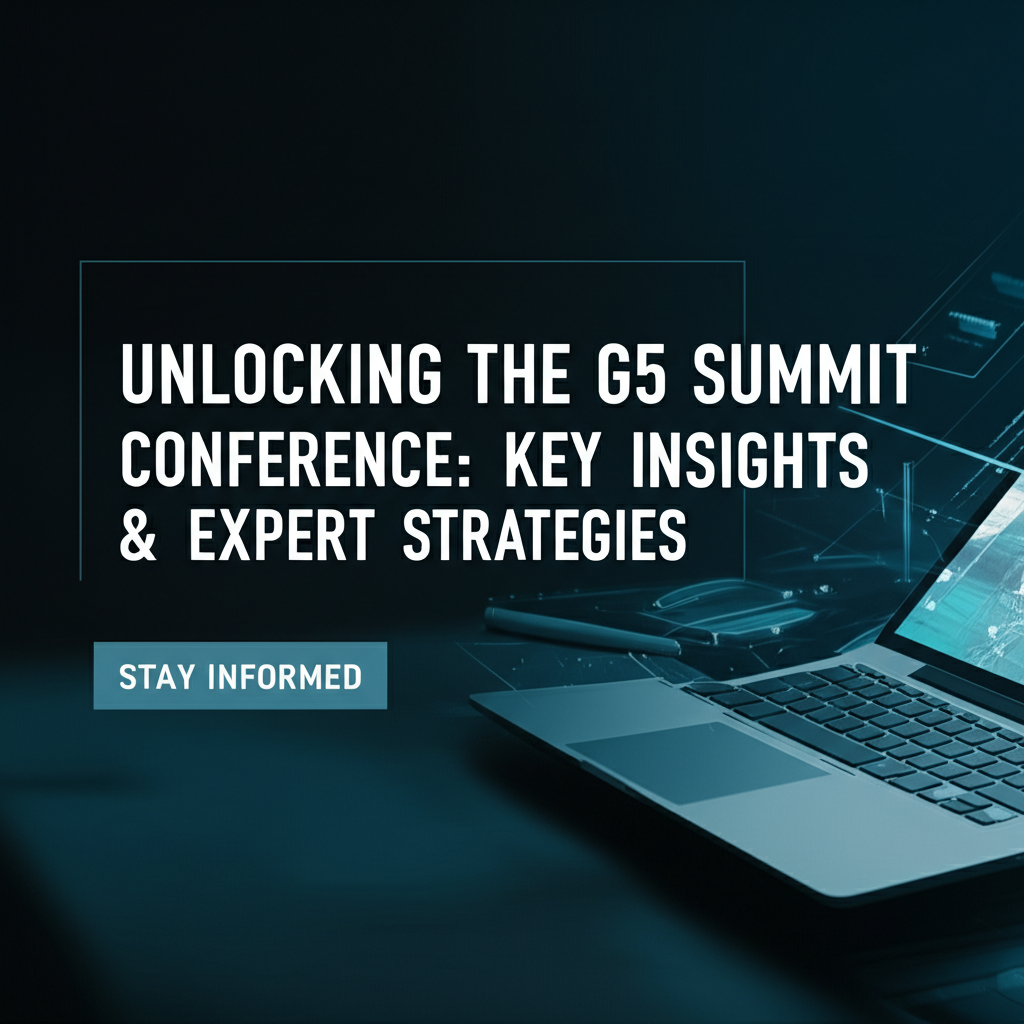 UNLOCKING THE G5 SUMMIT CONFERENCE: KEY INSIGHTS & EXPERT STRATEGIES

STAY INFORMED